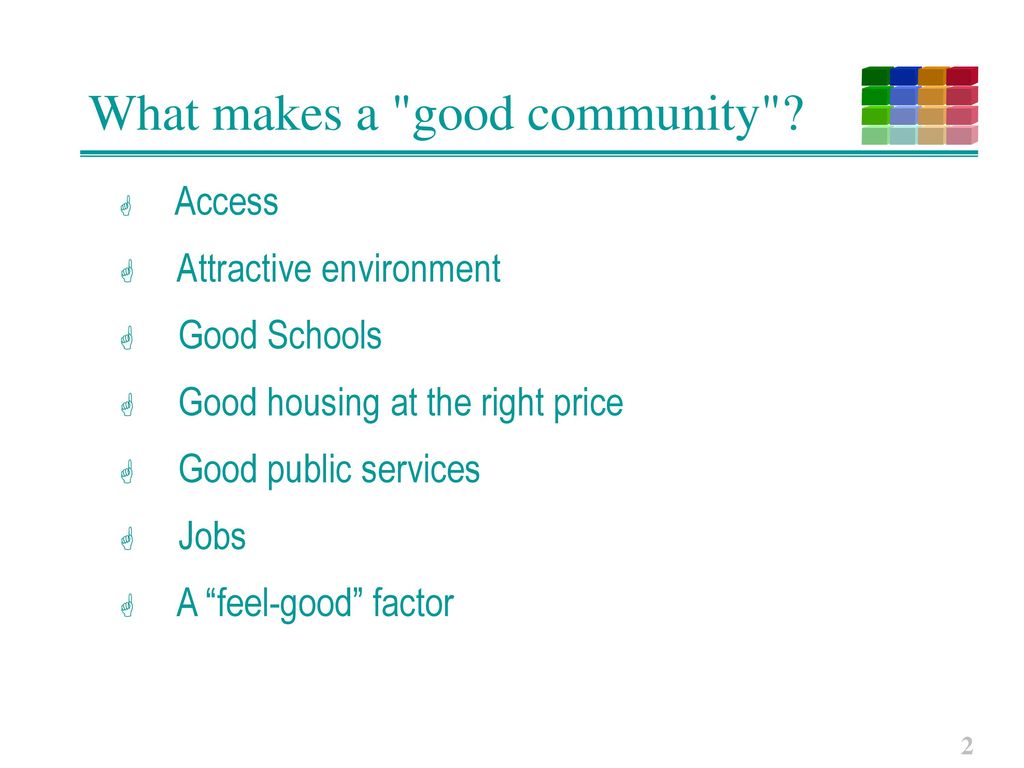 What makes a "good community"?

Access

Attractive environment

Good Schools

Good housing at the right price

Good public services

Jobs

A “feel-good” factor

2